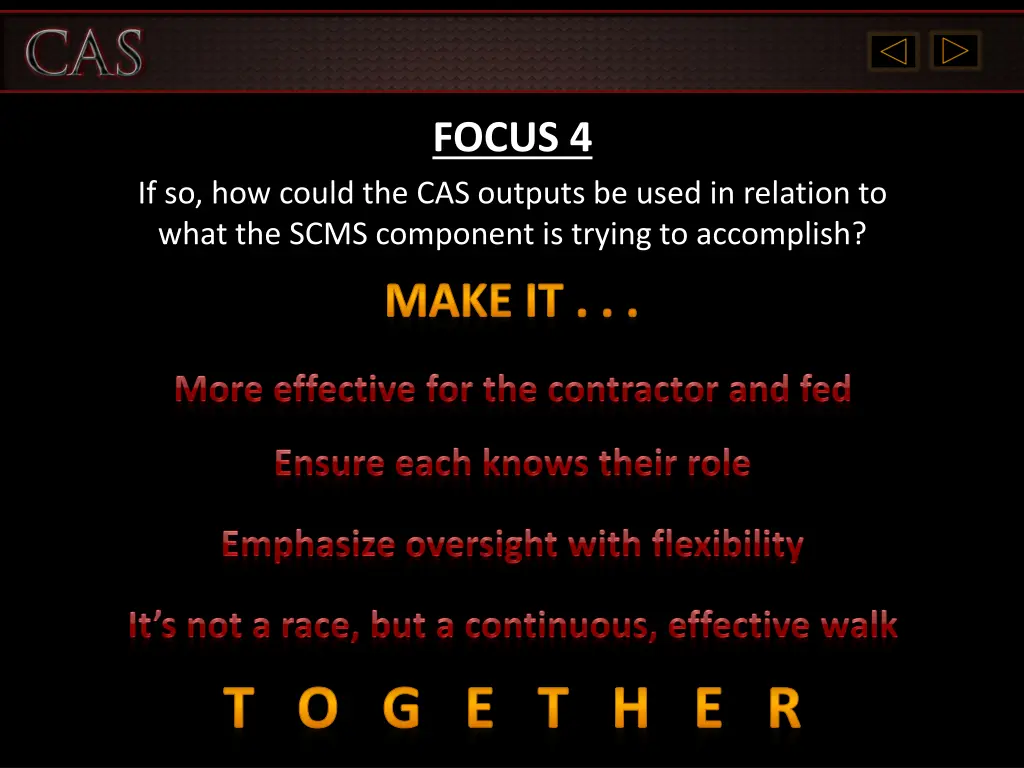 CAS

FOCUS 4

If so, how could the CAS outputs be used in relation to what the SCMS component is trying to accomplish?

MAKE IT . . .

More effective for the contractor and fed

Ensure each knows their role

Emphasize oversight with flexibility

It's not a race, but a continuous, effective walk

T O G E T H E R